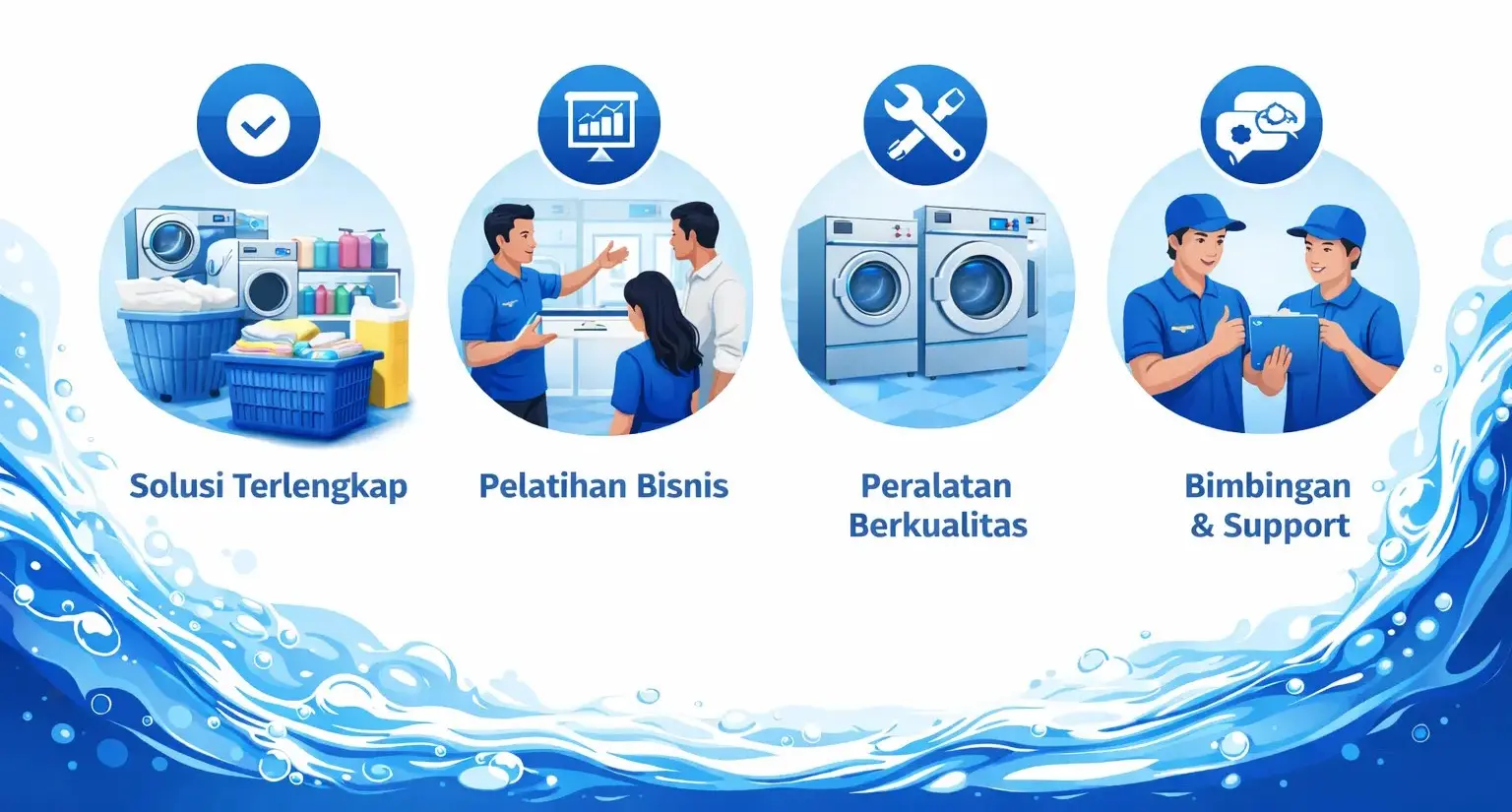 Solusi Terlengkap

Pelatihan Bisnis

Peralatan Berkualitas

Bimbingan & Support